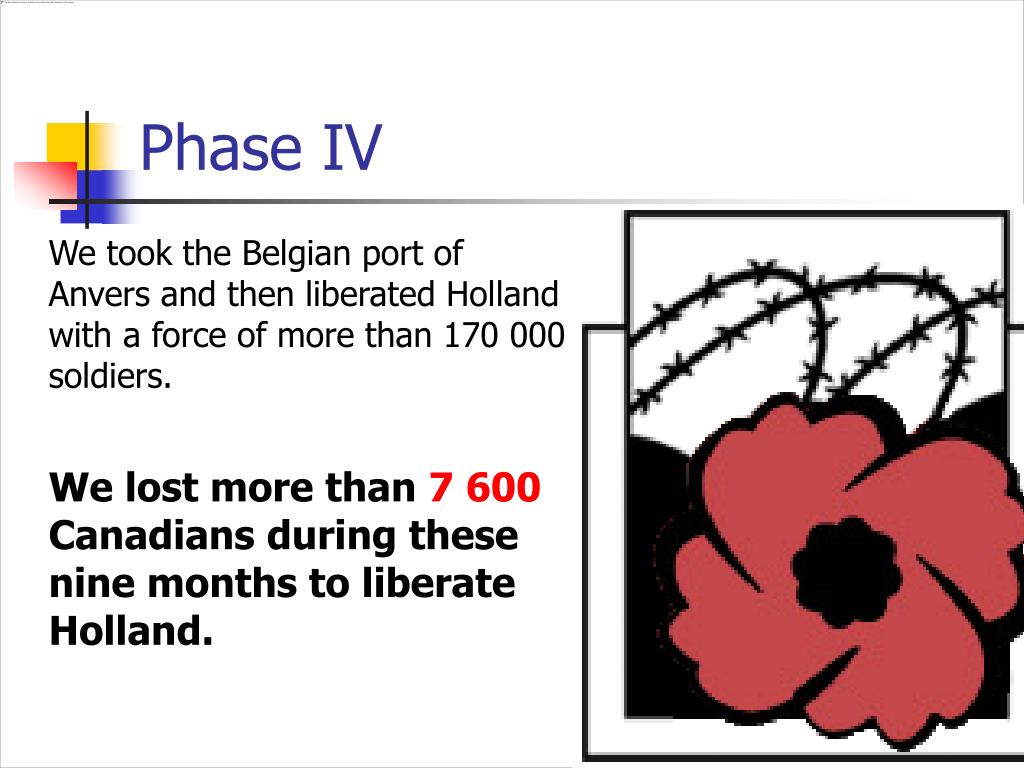 Phase IV

We took the Belgian port of Anvers and then liberated Holland with a force of more than 170 000 soldiers.

We lost more than 7 600 Canadians during these nine months to liberate Holland.